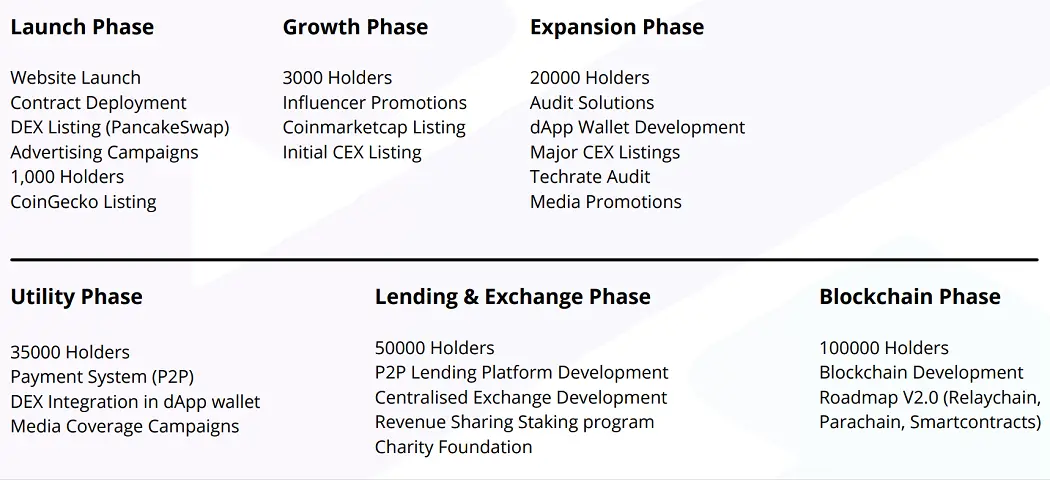 Launch Phase

Website Launch
Contract Deployment
DEX Listing (PancakeSwap)
Advertising Campaigns
1,000 Holders
CoinGecko Listing

Growth Phase

3000 Holders
Influencer Promotions
Coinmarketcap Listing
Initial CEX Listing

Expansion Phase

20000 Holders
Audit Solutions
dApp Wallet Development
Major CEX Listings
Techrate Audit
Media Promotions

Utility Phase

35000 Holders
Payment System (P2P)
DEX Integration in dApp wallet
Media Coverage Campaigns

Lending & Exchange Phase

50000 Holders
P2P Lending Platform Development
Centralised Exchange Development
Revenue Sharing Staking program
Charity Foundation

Blockchain Phase

100000 Holders
Blockchain Development
Roadmap V2.0 (Relaychain, Parachain, Smartcontracts)